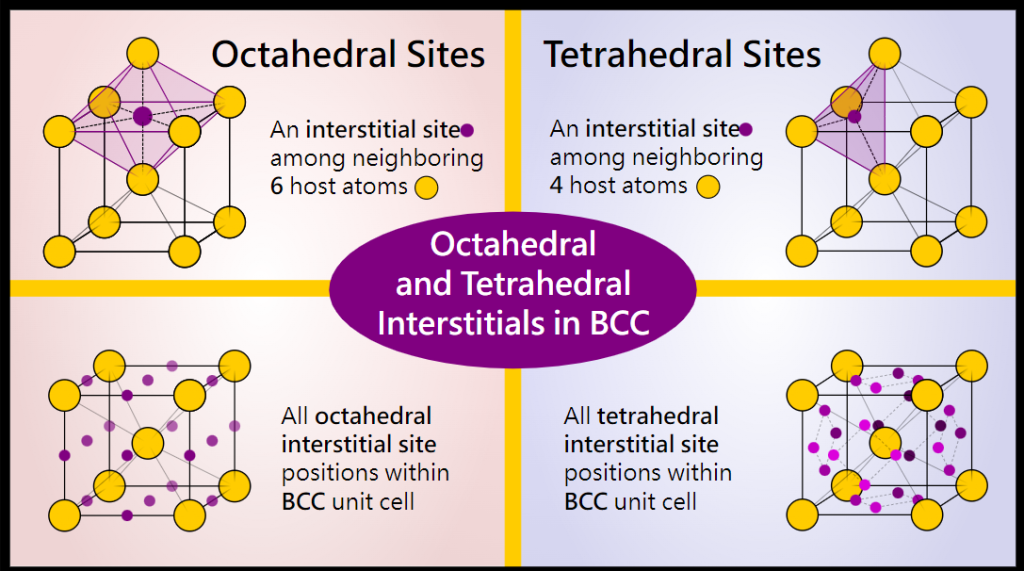 Octahedral Sites

An interstitial site among neighboring 6 host atoms

Tetrahedral Sites

An interstitial site among neighboring 4 host atoms

Octahedral and Tetrahedral Interstitials in BCC

All octahedral interstitial site positions within BCC unit cell

All tetrahedral interstitial site positions within BCC unit cell